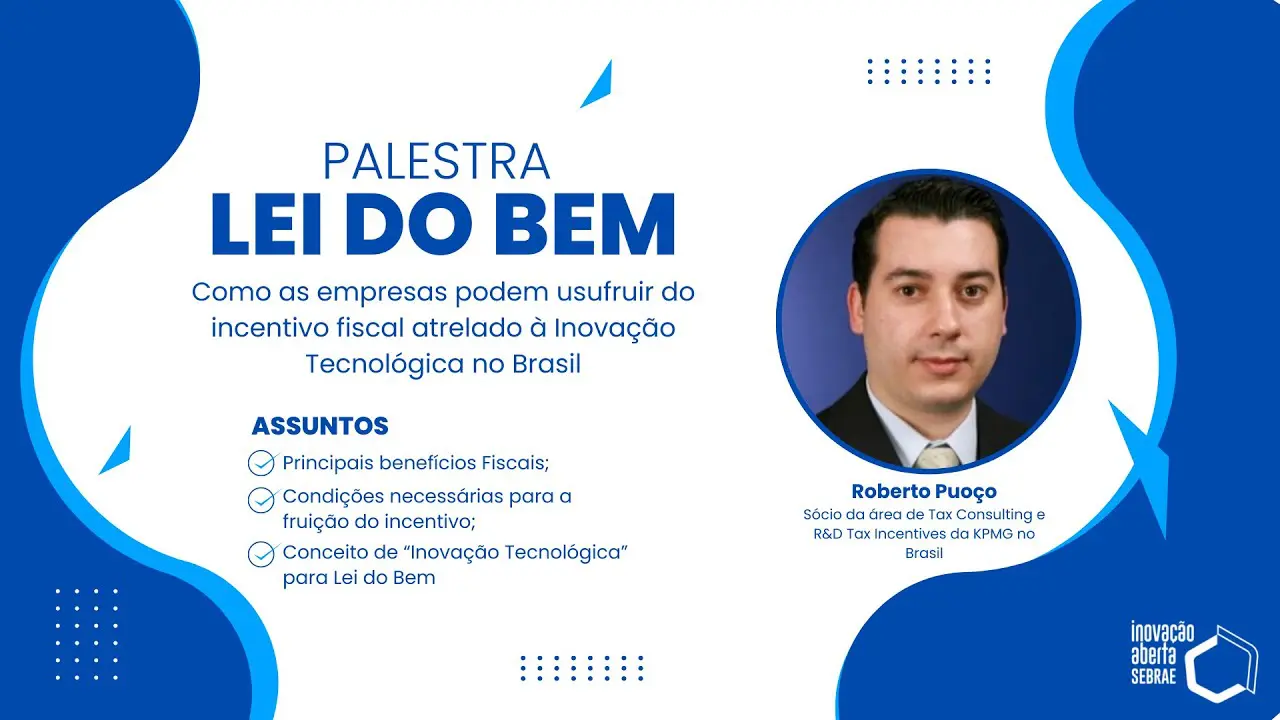 PALESTRA
LEI DO BEM

Como as empresas podem usufruir do incentivo fiscal atrelado à Inovação Tecnológica no Brasil

ASSUNTOS
Principais benefícios Fiscais;
Condições necessárias para a fruição do incentivo;
Conceito de "Inovação Tecnológica" para Lei do Bem

Roberto Puoço
Sócio da área de Tax Consulting e R&D Tax Incentives da KPMG no Brasil

inovação aberta SEBRAE